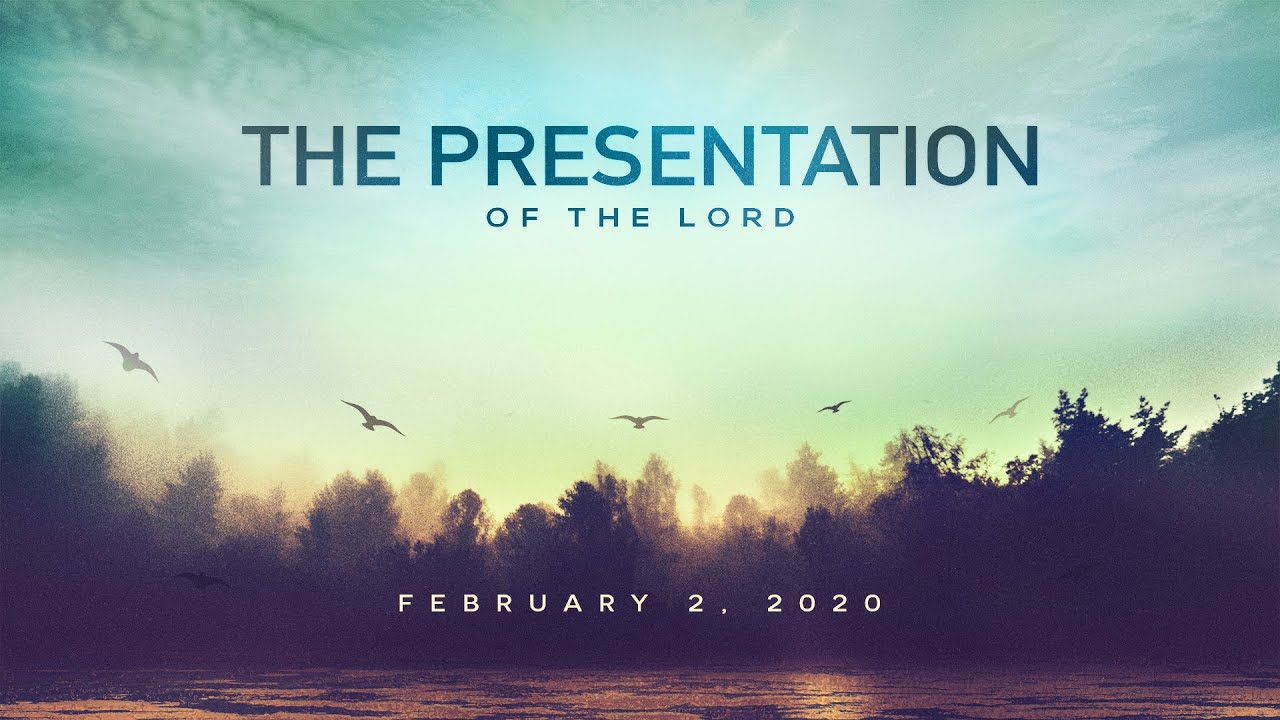 THE PRESENTATION
OF THE LORD

FEBRUARY 2, 2020